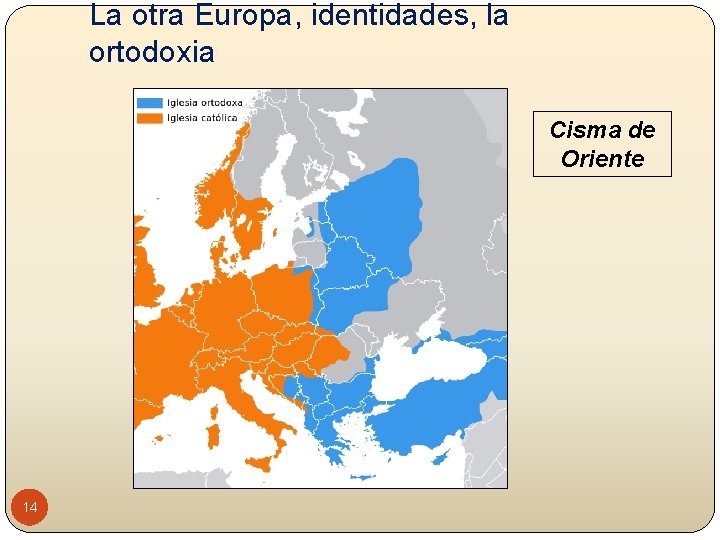 La otra Europa, identidades, la ortodoxia

Iglesia ortodoxa
Iglesia católica

Cisma de Oriente

14